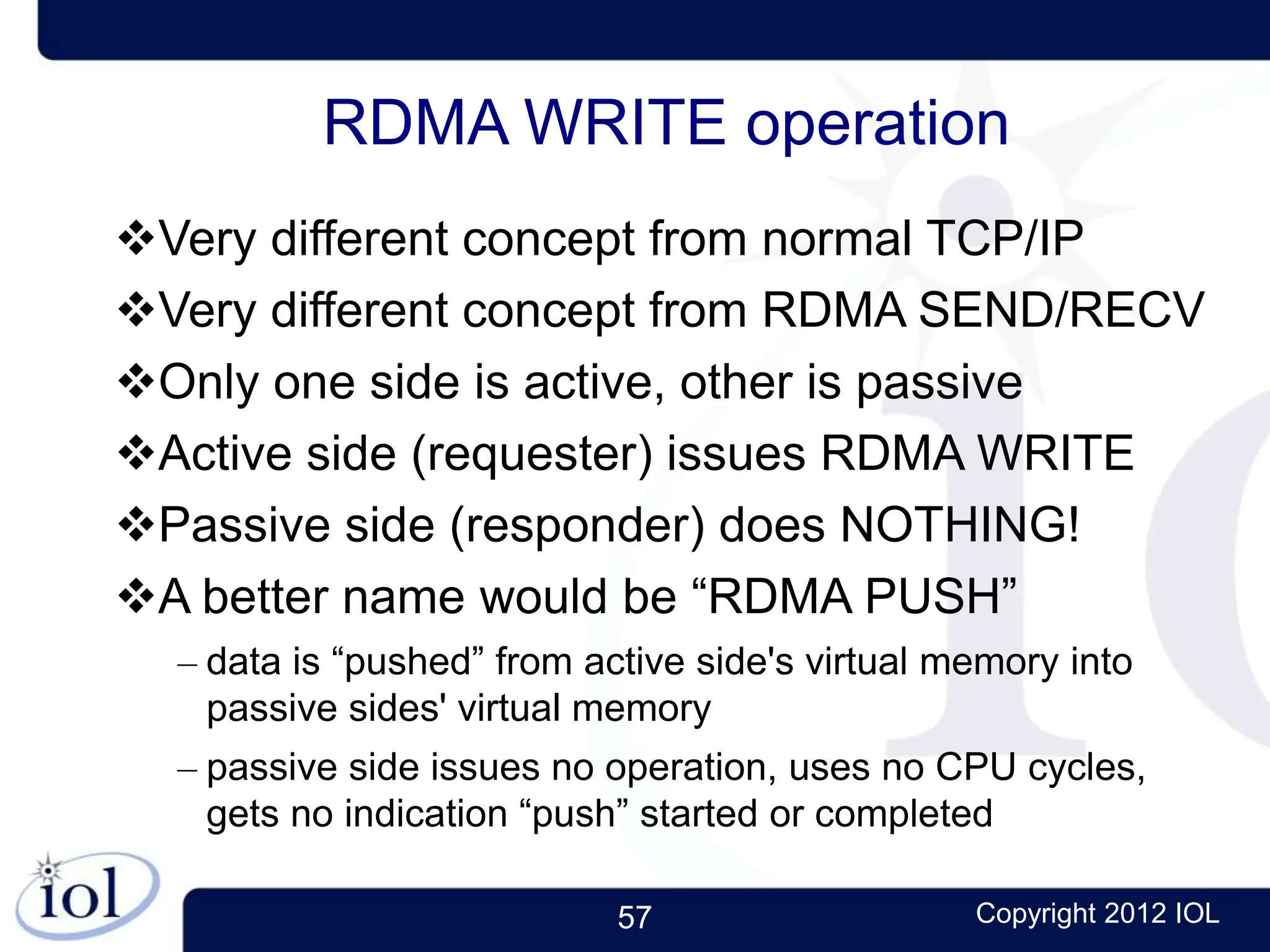 RDMA WRITE operation

❖Very different concept from normal TCP/IP

❖Very different concept from RDMA SEND/RECV

❖Only one side is active, other is passive

❖Active side (requester) issues RDMA WRITE

❖Passive side (responder) does NOTHING!

❖A better name would be “RDMA PUSH”

– data is “pushed” from active side's virtual memory into passive sides' virtual memory

– passive side issues no operation, uses no CPU cycles, gets no indication “push” started or completed

iol

57

Copyright 2012 IOL